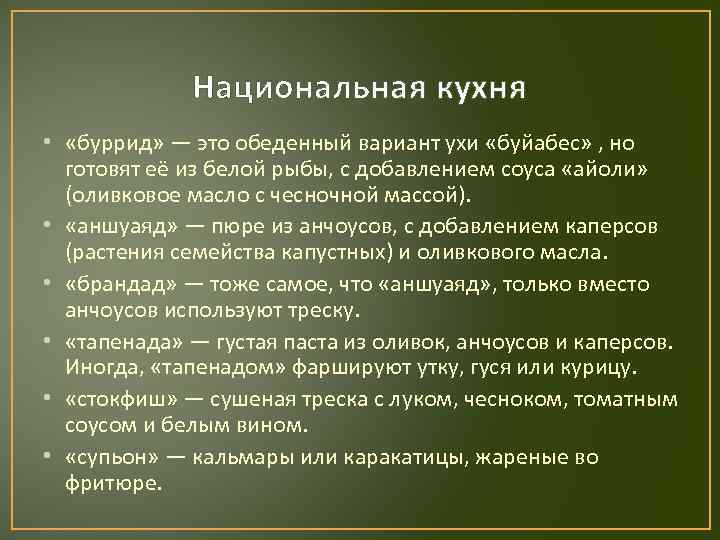 Национальная кухня

• «буррид» — это обеденный вариант ухи «буйабес» , но готовят её из белой рыбы, с добавлением соуса «айоли» (оливковое масло с чесночной массой).
• «аншуаяд» — пюре из анчоусов, с добавлением каперсов (растения семейства капустных) и оливкового масла.
• «брандад» — тоже самое, что «аншуаяд», только вместо анчоусов используют треску.
• «тапенада» — густая паста из оливок, анчоусов и каперсов. Иногда, «тапенадом» фаршируют утку, гуся или курицу.
• «стокфиш» — сушеная треска с луком, чесноком, томатным соусом и белым вином.
• «супьон» — кальмары или каракатицы, жареные во фритюре.